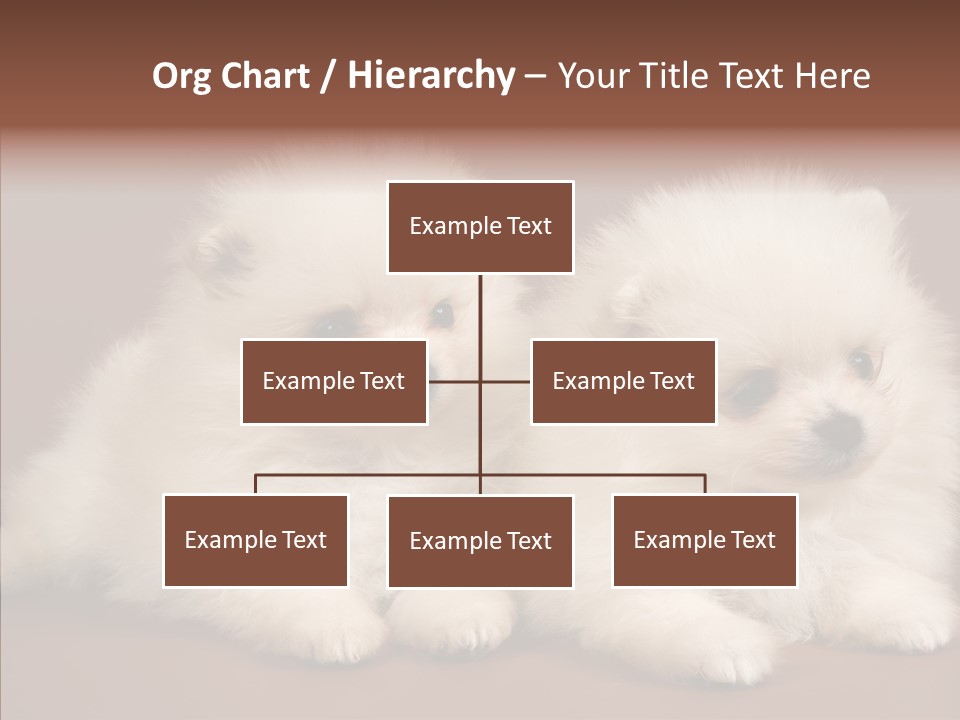 Org Chart / Hierarchy – Your Title Text Here

Example Text

Example Text

Example Text

Example Text

Example Text

Example Text